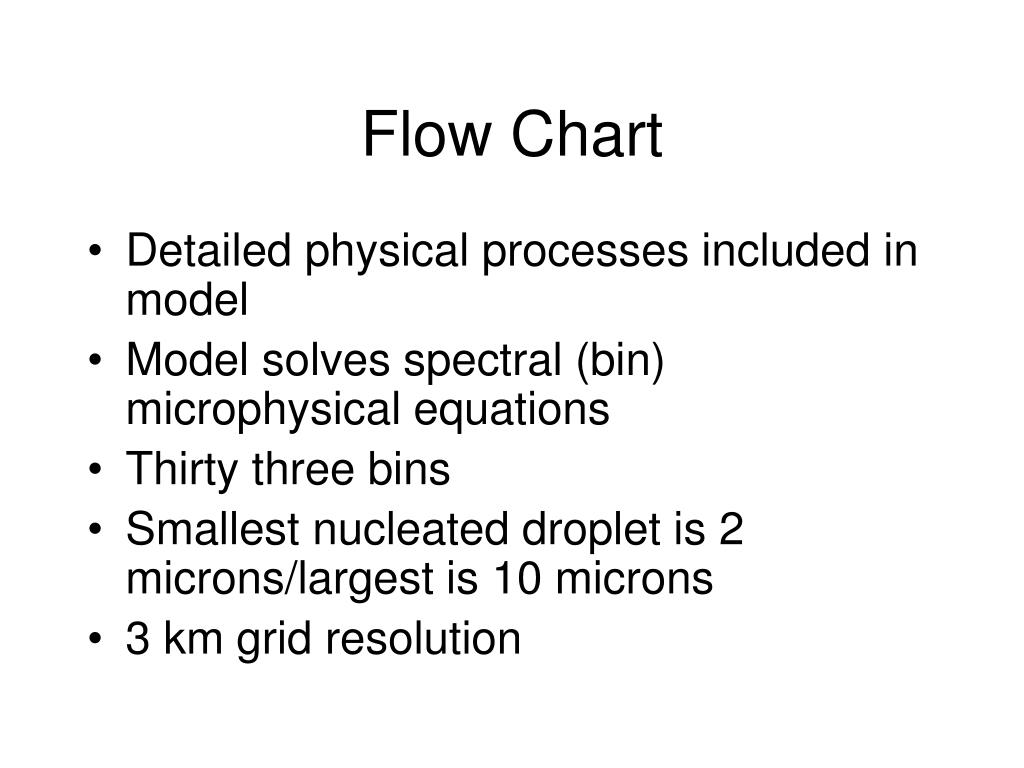 Flow Chart

• Detailed physical processes included in model
• Model solves spectral (bin) microphysical equations
• Thirty three bins
• Smallest nucleated droplet is 2 microns/largest is 10 microns
• 3 km grid resolution